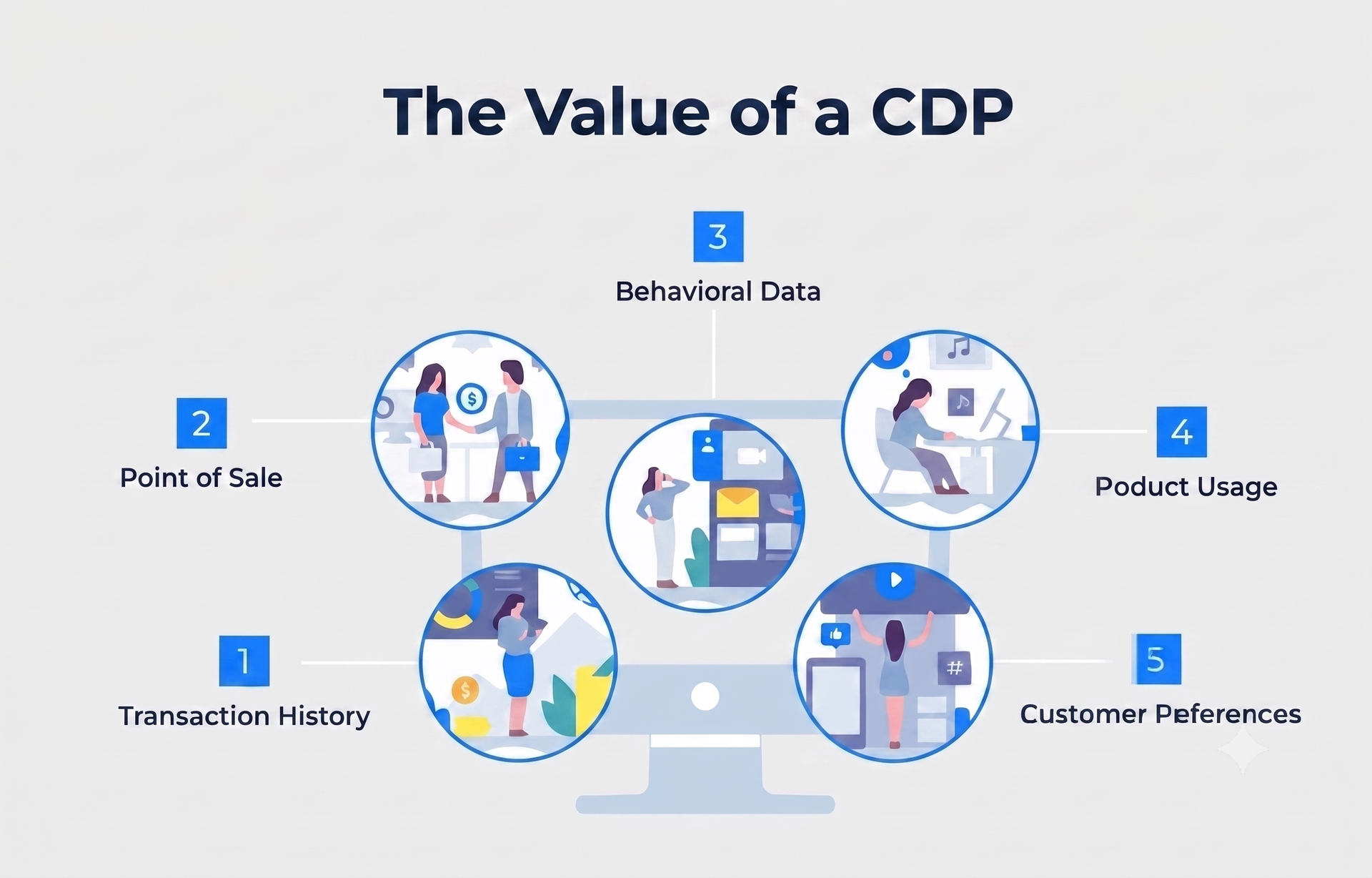 The Value of a CDP

3

Behavioral Data

2

Point of Sale

4

Poduct Usage

1

Transaction History

5

Customer Peferences